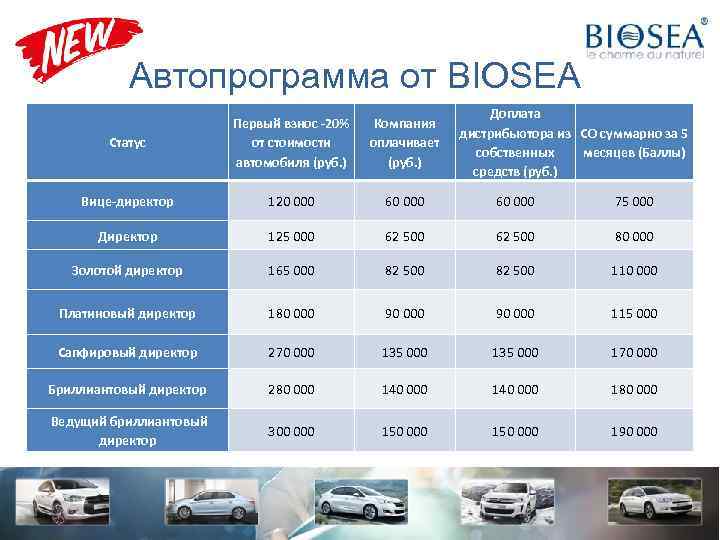 NEW

BIOSEA®
le charme du naturel

Автопрограмма от BIOSEA

| Статус | Первый взнос -20% от стоимости автомобиля (руб.) | Компания оплачивает (руб.) | Доплата дистрибьютора из собственных средств (руб.) | СО суммарно за 5 месяцев (Баллы) |
|---|---|---|---|---|
| Вице-директор | 120 000 | 60 000 | 60 000 | 75 000 |
| Директор | 125 000 | 62 500 | 62 500 | 80 000 |
| Золотой директор | 165 000 | 82 500 | 82 500 | 110 000 |
| Платиновый директор | 180 000 | 90 000 | 90 000 | 115 000 |
| Сапфировый директор | 270 000 | 135 000 | 135 000 | 170 000 |
| Бриллиантовый директор | 280 000 | 140 000 | 140 000 | 180 000 |
| Ведущий бриллиантовый директор | 300 000 | 150 000 | 150 000 | 190 000 |